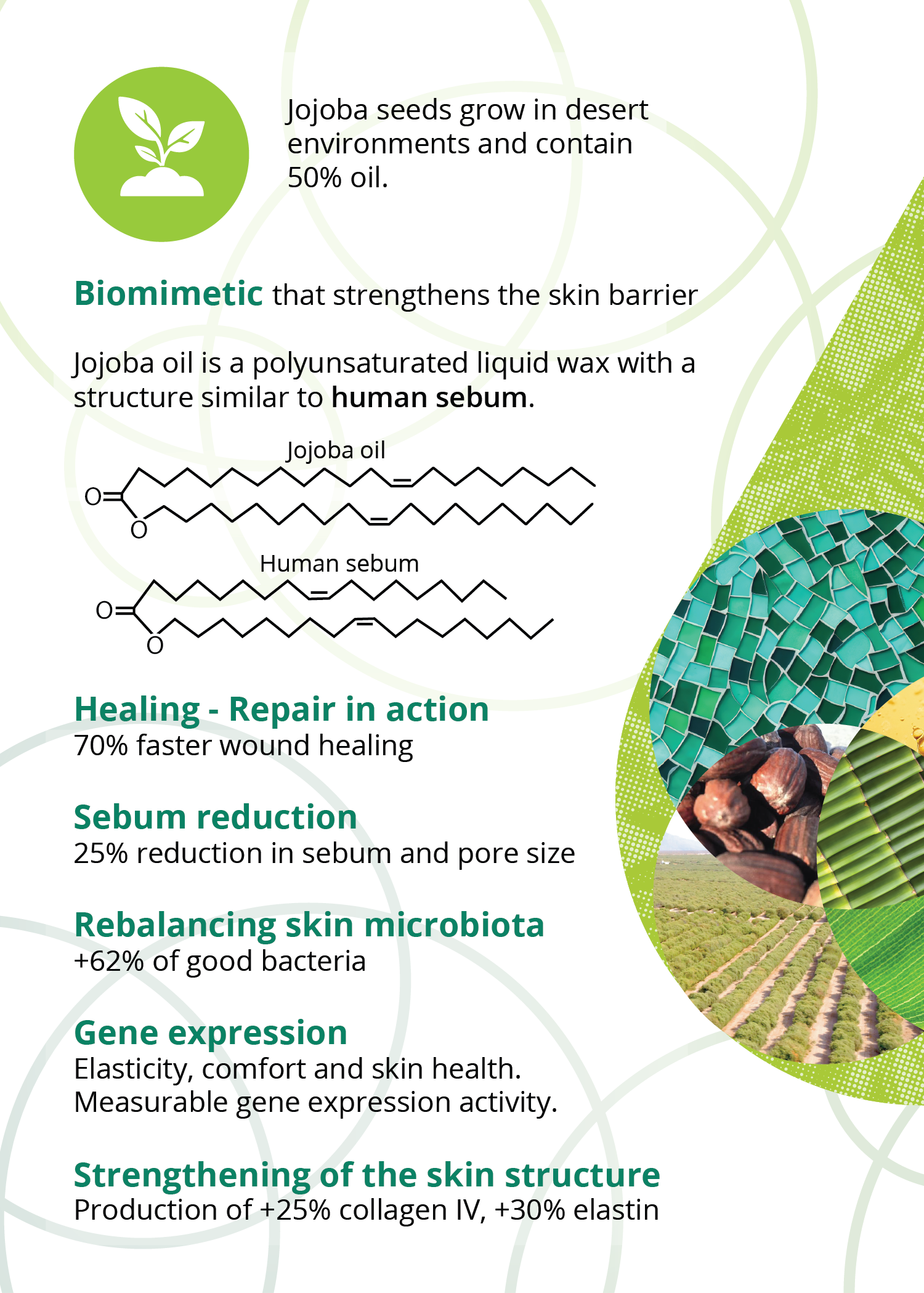 Jojoba seeds grow in desert environments and contain 50% oil.

Biomimetic that strengthens the skin barrier

Jojoba oil is a polyunsaturated liquid wax with a structure similar to human sebum.

Jojoba oil

O

O

Human sebum

O

O

Healing - Repair in action
70% faster wound healing

Sebum reduction
25% reduction in sebum and pore size

Rebalancing skin microbiota
+62% of good bacteria

Gene expression
Elasticity, comfort and skin health. Measurable gene expression activity.

Strengthening of the skin structure
Production of +25% collagen IV, +30% elastin